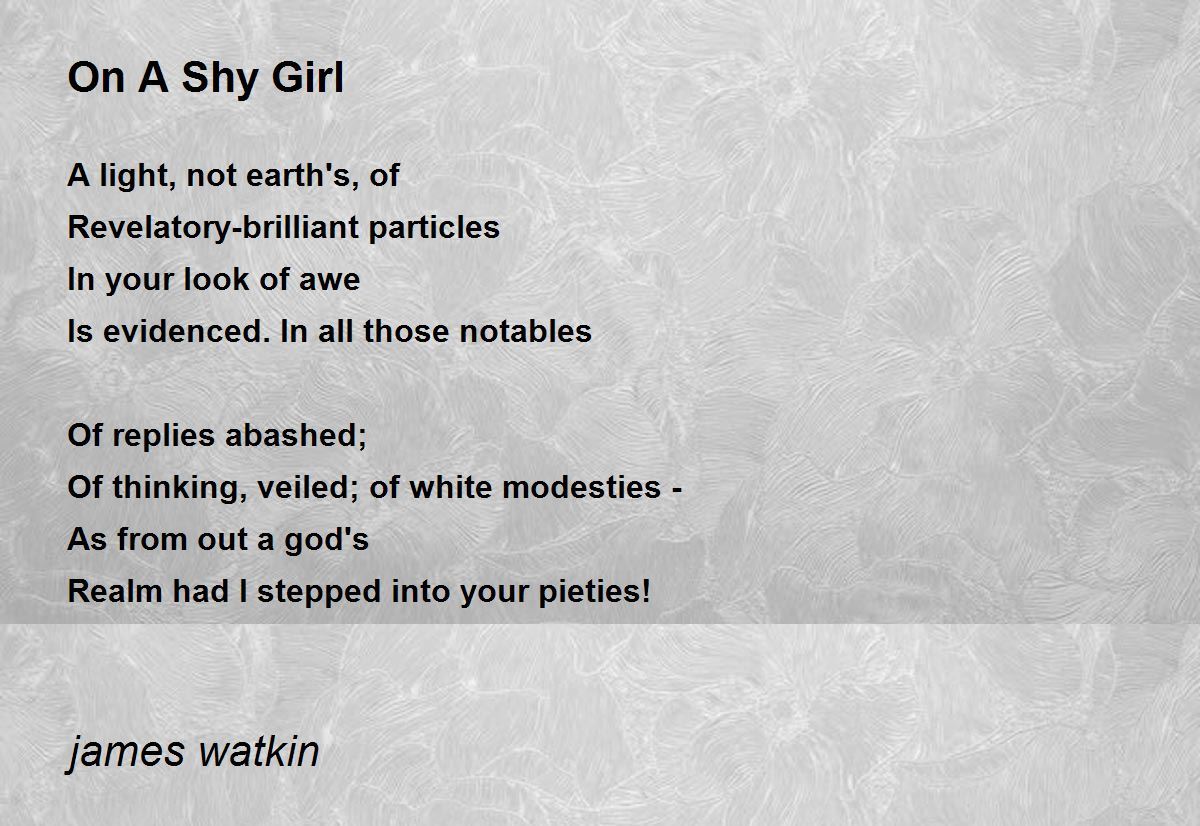 On A Shy Girl

A light, not earth's, of
Revelatory-brilliant particles
In your look of awe
Is evidenced. In all those notables

Of replies abashed;
Of thinking, veiled; of white modesties -
As from out a god's
Realm had I stepped into your pieties!

james watkin